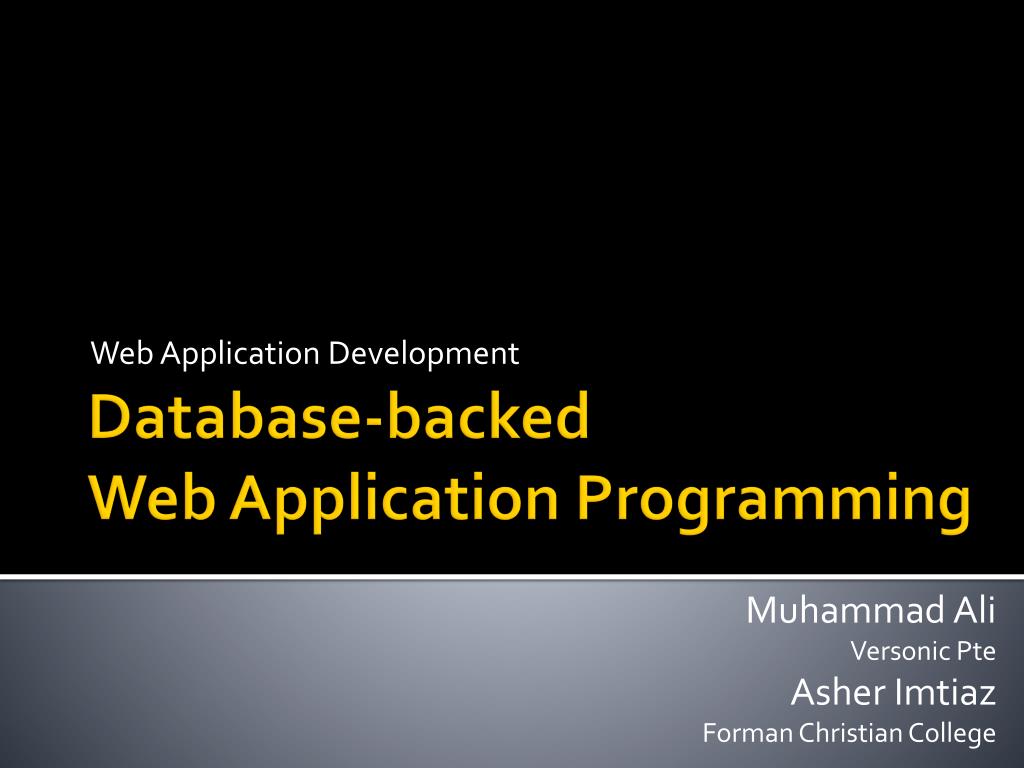 Web Application Development

Database-backed
Web Application Programming

Muhammad Ali
Versonic Pte
Asher Imtiaz
Forman Christian College